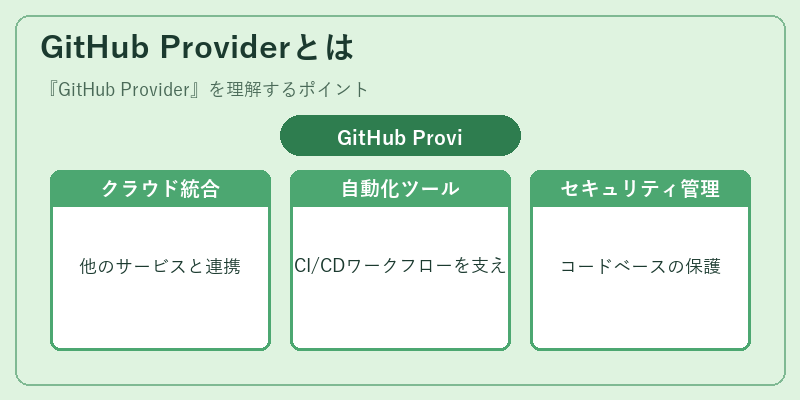 GitHub Providerとは

『GitHub Provider』を理解するポイント

GitHub Provi

クラウド統合

他のサービスと連携

自動化ツール

CI/CDワークフローを支え

セキュリティ管理

コードベースの保護